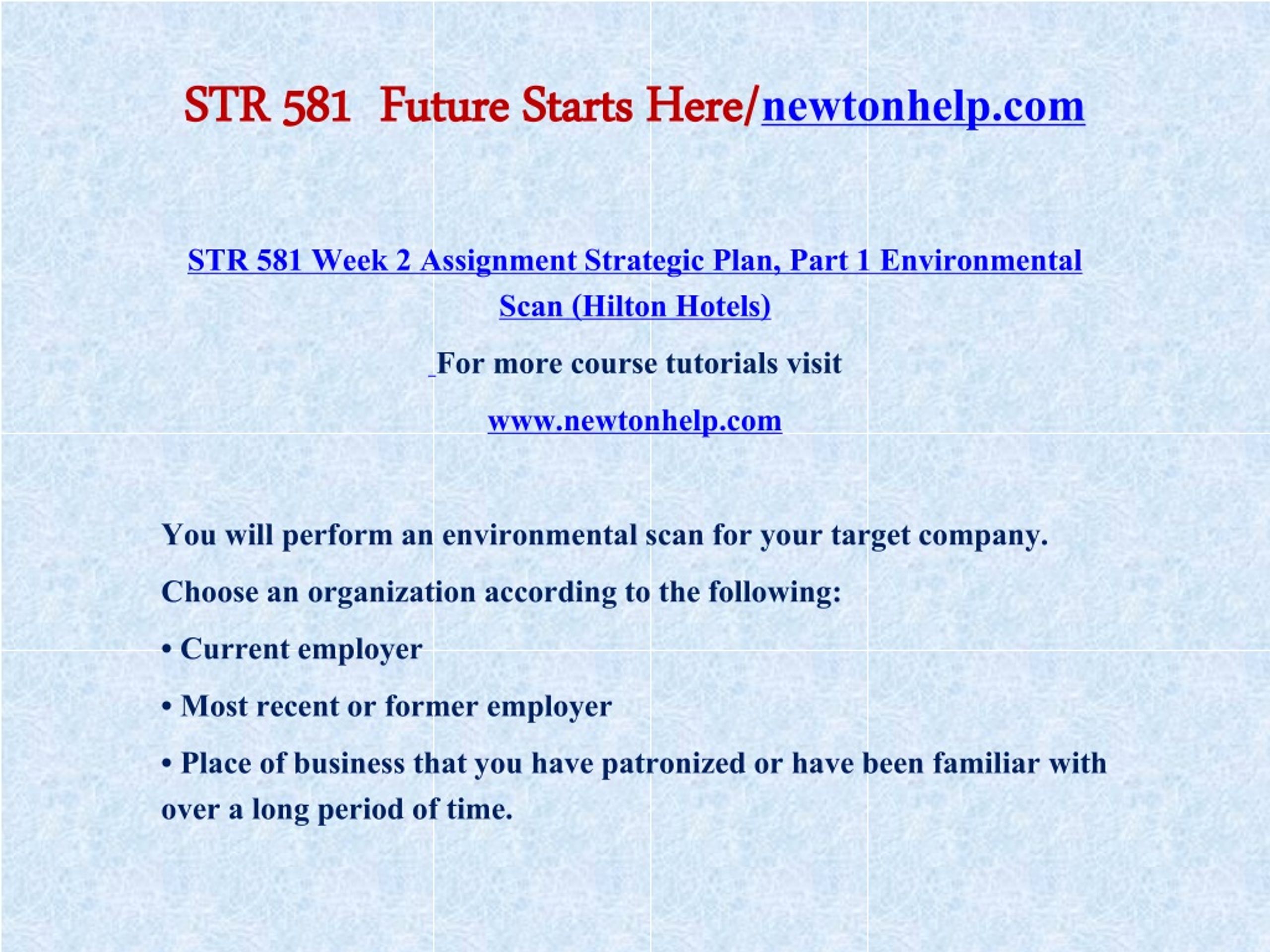 STR 581 Future Starts Here/newtonhelp.com

STR 581 Week 2 Assignment Strategic Plan, Part 1 Environmental Scan (Hilton Hotels)

For more course tutorials visit

www.newtonhelp.com

You will perform an environmental scan for your target company.

Choose an organization according to the following:

• Current employer

• Most recent or former employer

• Place of business that you have patronized or have been familiar with over a long period of time.